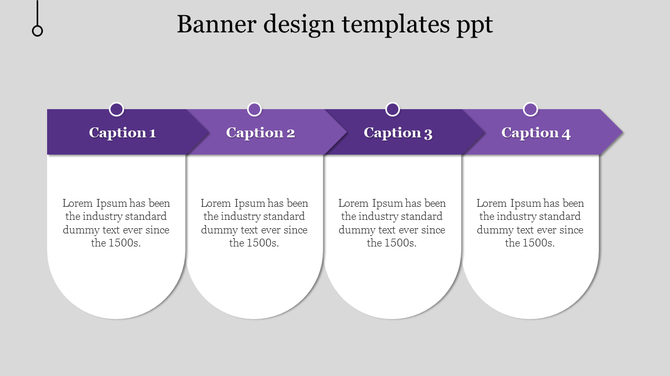 Banner design templates ppt

Caption 1

Lorem Ipsum has been the industry standard dummy text ever since the 1500s.

Caption 2

Lorem Ipsum has been the industry standard dummy text ever since the 1500s.

Caption 3

Lorem Ipsum has been the industry standard dummy text ever since the 1500s.

Caption 4

Lorem Ipsum has been the industry standard dummy text ever since the 1500s.